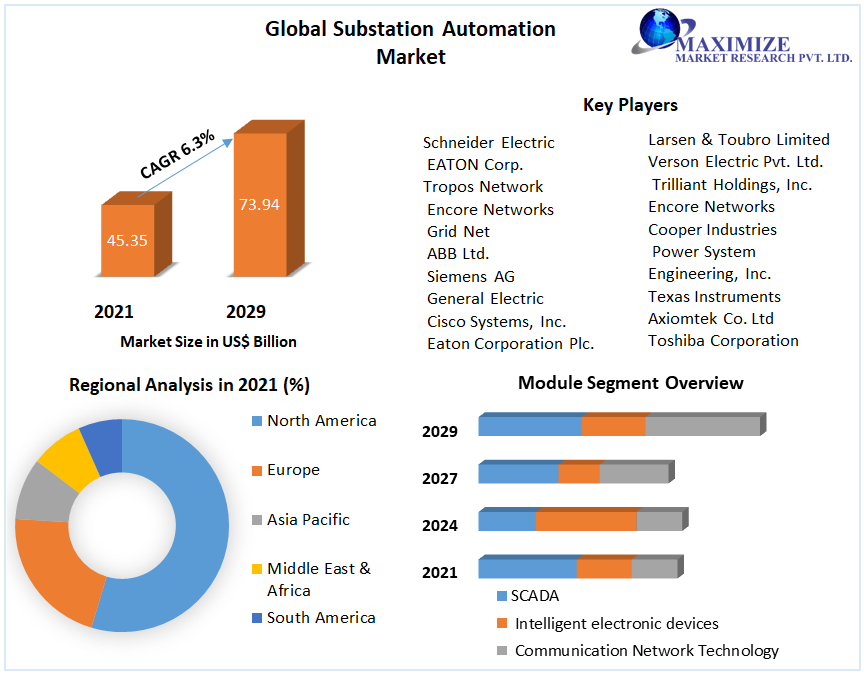 Global Substation Automation Market

MAXIMIZE
MARKET RESEARCH PVT. LTD.

CAGR 6.3%

45.35

73.94

2021

2029

Market Size in US$ Billion

Key Players

Schneider Electric
EATON Corp.
Tropos Network
Encore Networks
Grid Net
ABB Ltd.
Siemens AG
General Electric
Cisco Systems, Inc.
Eaton Corporation Plc.

Larsen & Toubro Limited
Verson Electric Pvt. Ltd.
Trilliant Holdings, Inc.
Encore Networks
Cooper Industries
Power System Engineering, Inc.
Texas Instruments
Axiomtek Co. Ltd
Toshiba Corporation

Regional Analysis in 2021 (%)

North America
Europe
Asia Pacific
Middle East & Africa
South America

Module Segment Overview

2029
2027
2024
2021

SCADA
Intelligent electronic devices
Communication Network Technology